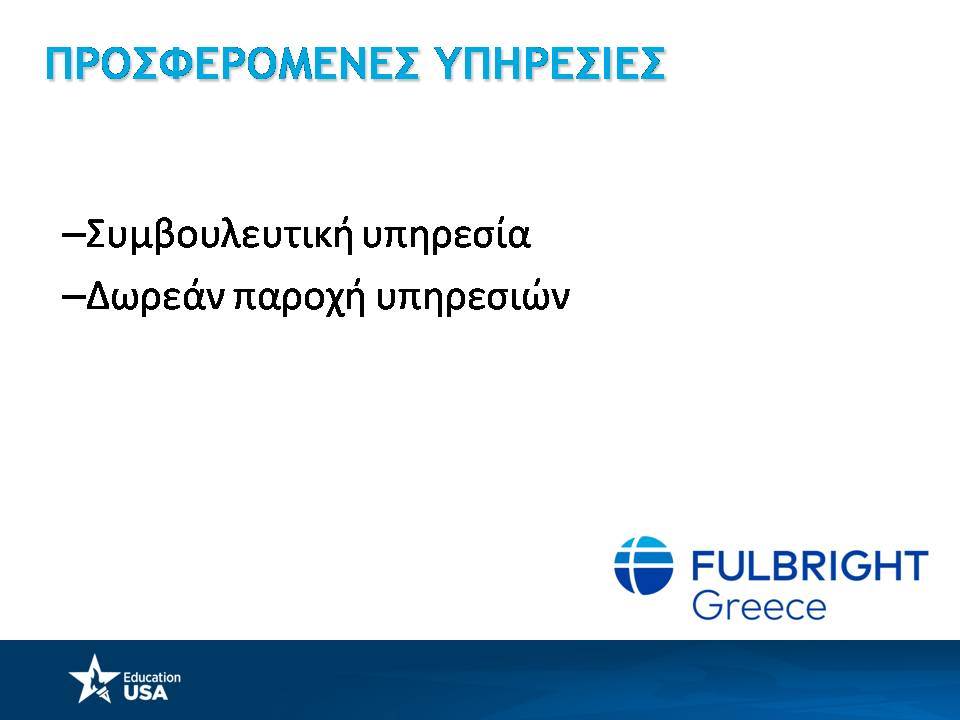 ΠΡΟΣΦΕΡΟΜΕΝΕΣ ΥΠΗΡΕΣΙΕΣ

–Συμβουλευτική υπηρεσία
–Δωρεάν παροχή υπηρεσιών

FULBRIGHT
Greece

Education
USA